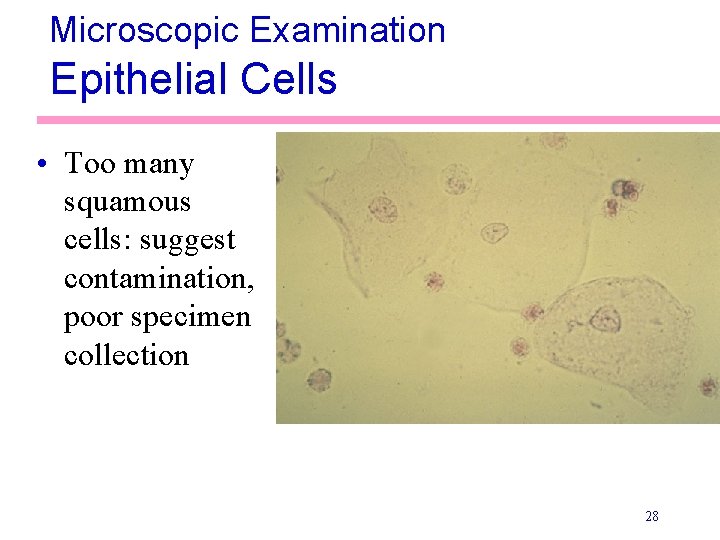 Microscopic Examination
Epithelial Cells

• Too many squamous cells: suggest contamination, poor specimen collection

28